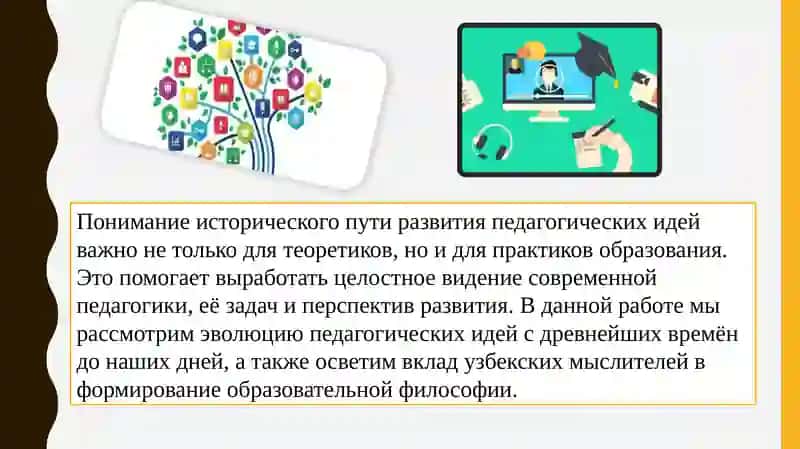 Понимание исторического пути развития педагогических идей важно не только для теоретиков, но и для практиков образования. Это помогает выработать целостное видение современной педагогики, её задач и перспектив развития. В данной работе мы рассмотрим эволюцию педагогических идей с древнейших времён до наших дней, а также осветим вклад узбекских мыслителей в формирование образовательной философии.